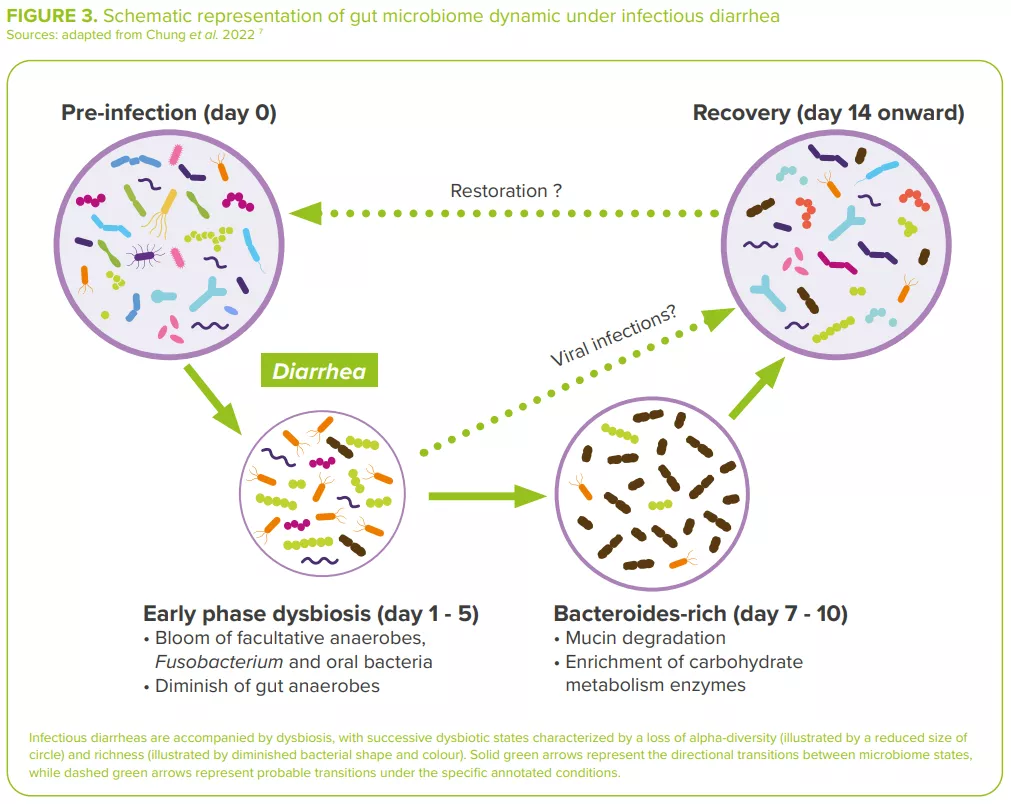 FIGURE 3. Schematic representation of gut microbiome dynamic under infectious diarrhea
Sources: adapted from Chung et al. 2022 $^7$

Pre-infection (day 0)

Recovery (day 14 onward)

Restoration ?

Viral infections?

Diarrhea

Early phase dysbiosis (day 1 - 5)
• Bloom of facultative anaerobes, Fusobacterium and oral bacteria
• Diminish of gut anaerobes

Bacteroides-rich (day 7 - 10)
• Mucin degradation
• Enrichment of carbohydrate metabolism enzymes

Infectious diarrheas are accompanied by dysbiosis, with successive dysbiotic states characterized by a loss of alpha-diversity (illustrated by a reduced size of circle) and richness (illustrated by diminished bacterial shape and colour). Solid green arrows represent the directional transitions between microbiome states, while dashed green arrows represent probable transitions under the specific annotated conditions.